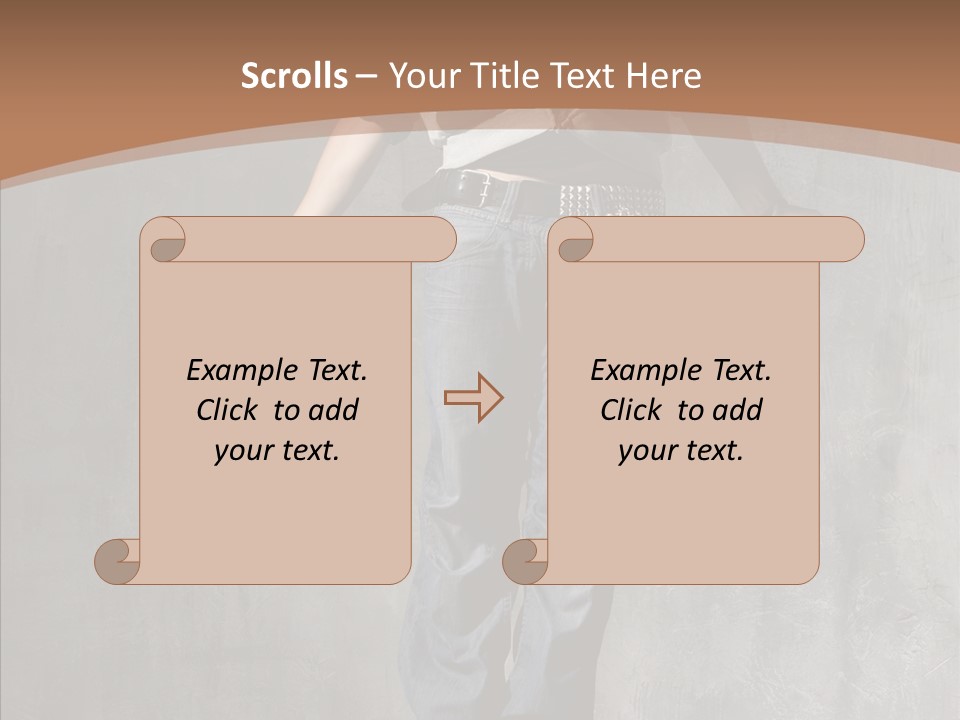 Scrolls – Your Title Text Here

Example Text. Click to add your text.

Example Text. Click to add your text.